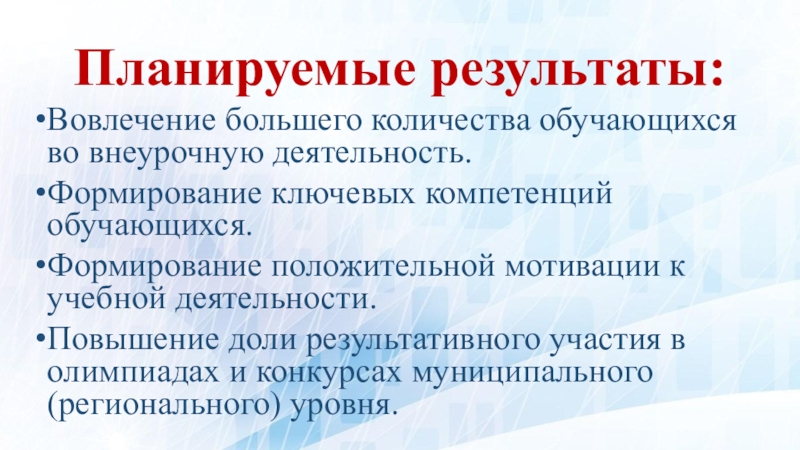 Планируемые результаты:

•Вовлечение большего количества обучающихся во внеурочную деятельность.

•Формирование ключевых компетенций обучающихся.

•Формирование положительной мотивации к учебной деятельности.

•Повышение доли результативного участия в олимпиадах и конкурсах муниципального (регионального) уровня.